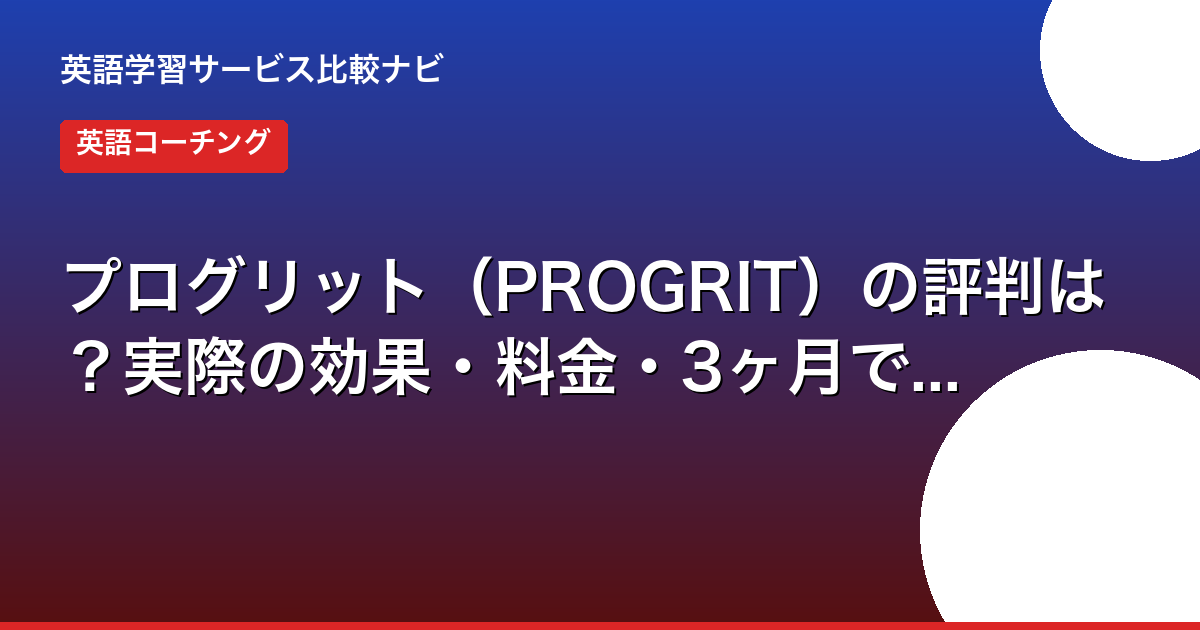 英語学習サービス比較ナビ

英語コーチング

プログリット（PROGRIT）の評判は？実際の効果・料金・３ヶ月で...